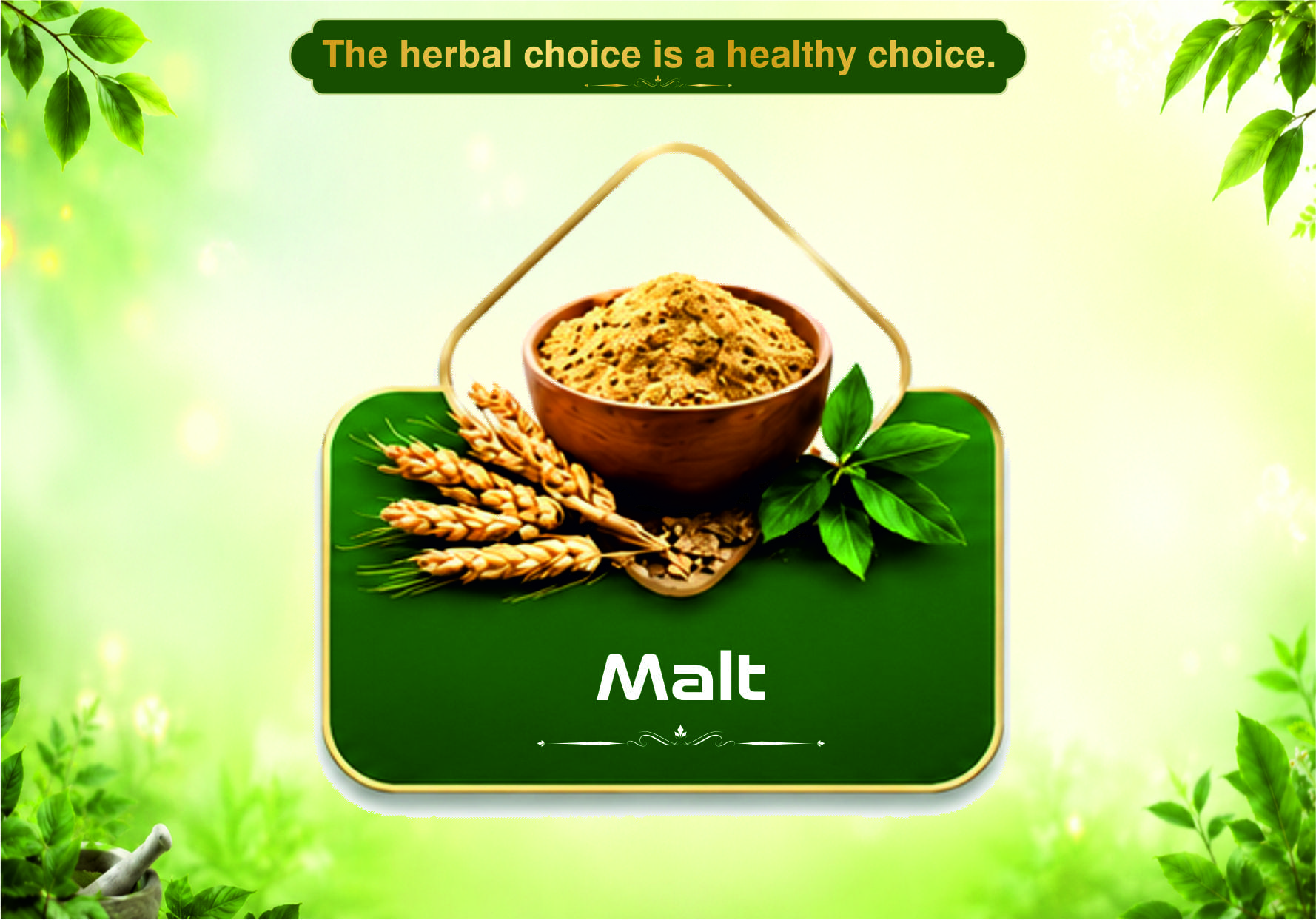 The herbal choice is a healthy choice.

Malt